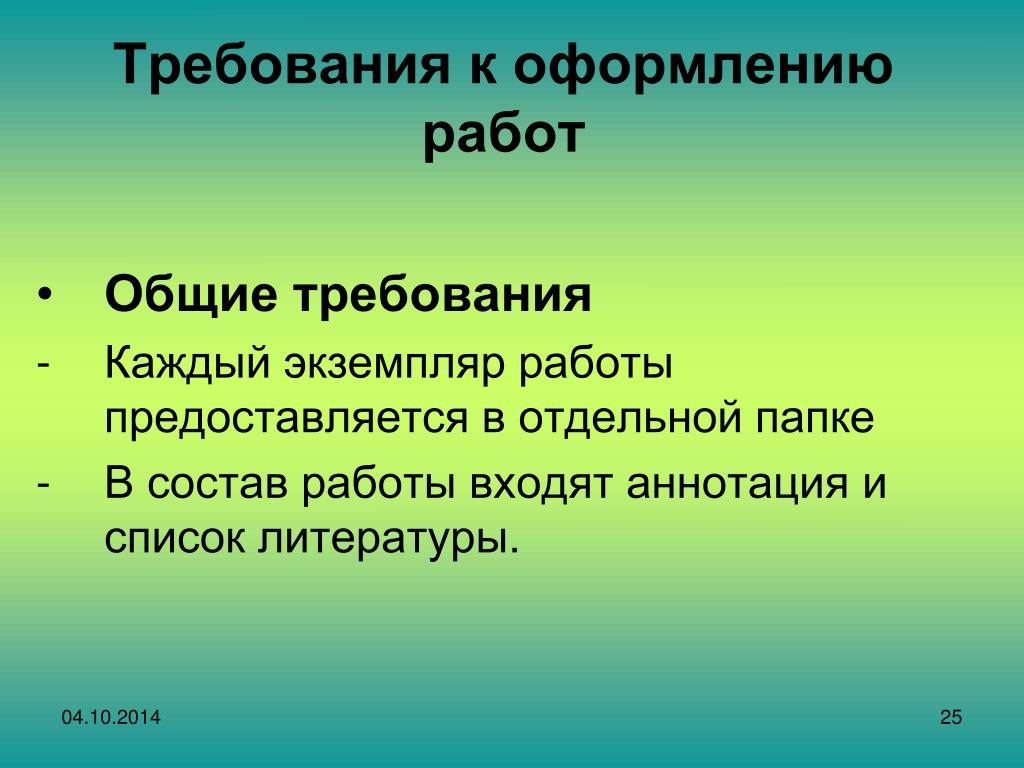 Требования к оформлению работ

• Общие требования
- Каждый экземпляр работы предоставляется в отдельной папке
- В состав работы входят аннотация и список литературы.

04.10.2014

25